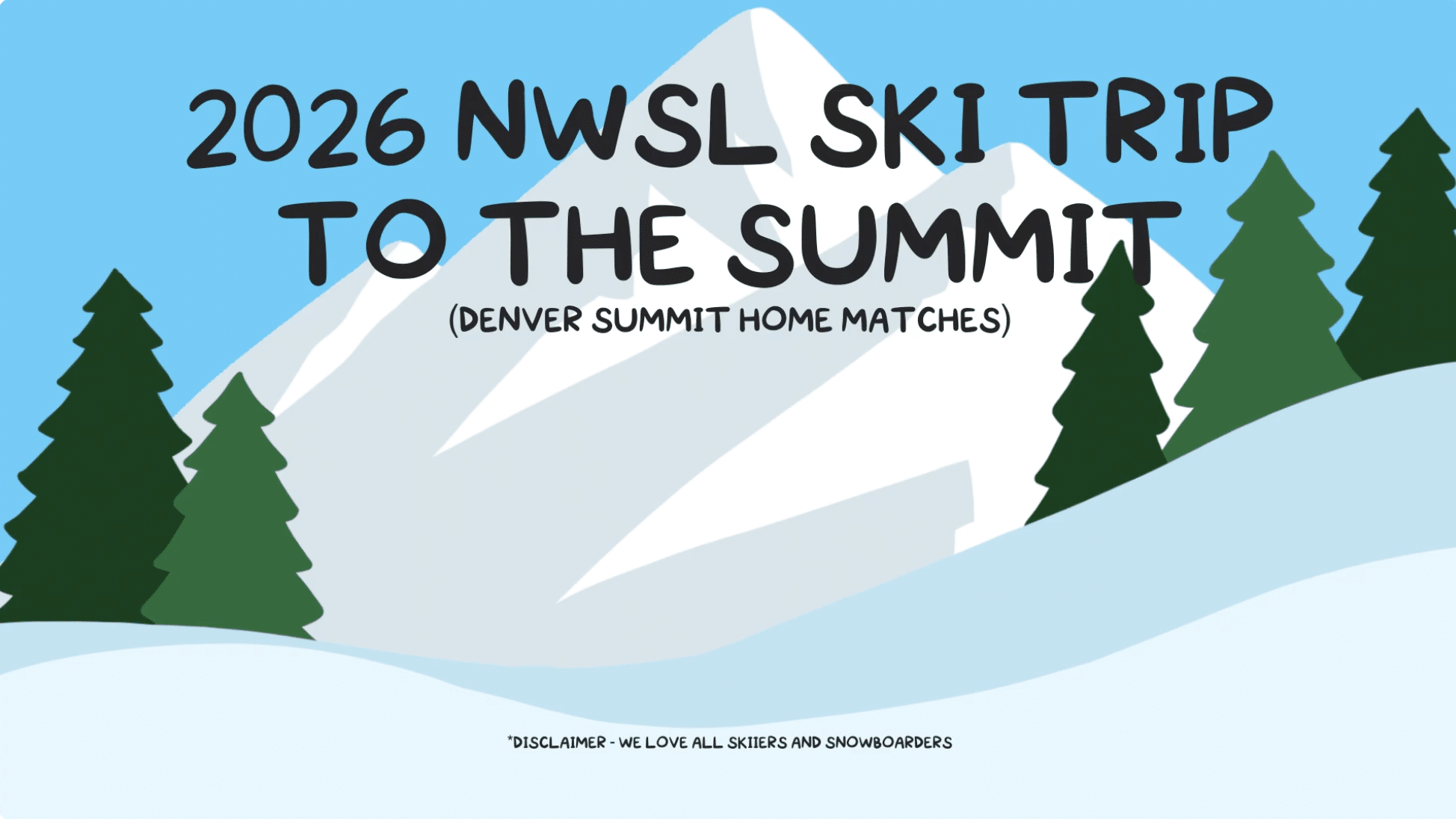 2026 NWSL SKI TRIP TO THE SUMMIT

(DENVER SUMMIT HOME MATCHES)

*DISCLAIMER - WE LOVE ALL SKIIERS AND SNOWBOARDERS